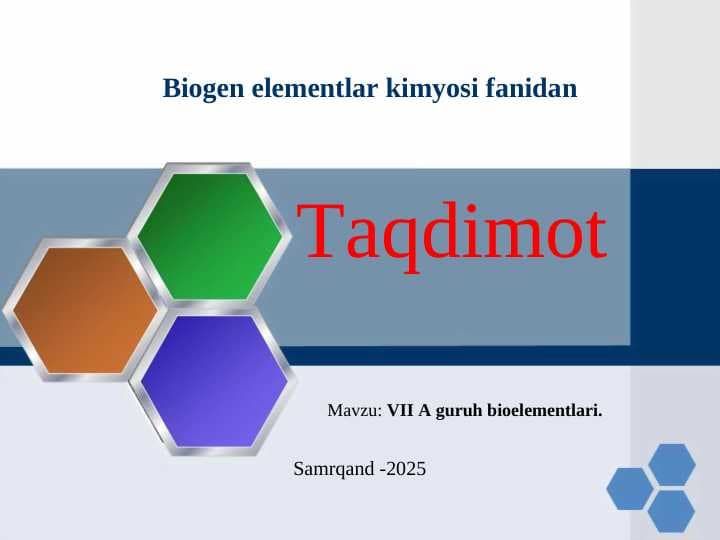 Biogen elementlar kimyosi fanidan

Taqdimot

Mavzu: VII A guruh bioelementlari.

Samrqand -2025